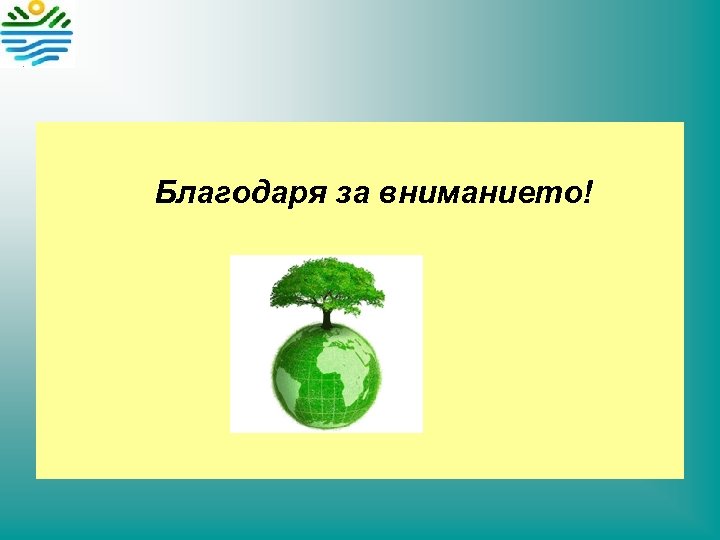 Благодаря за вниманието!